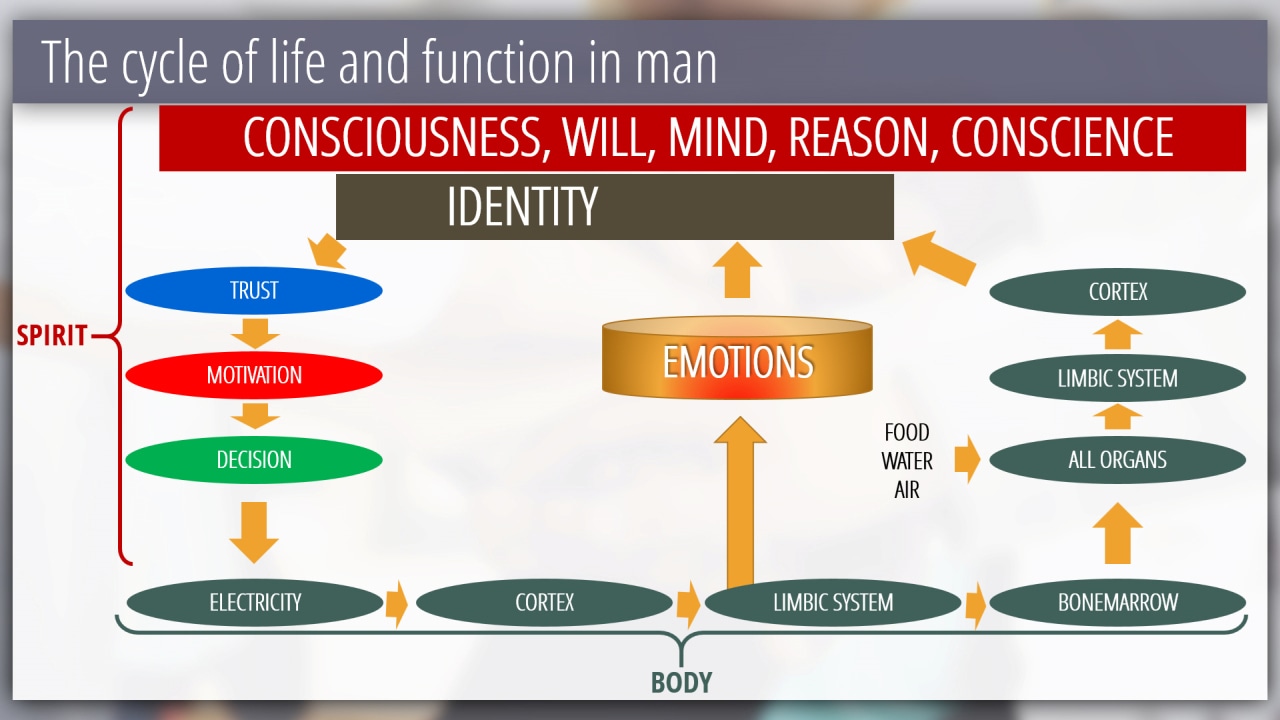 The cycle of life and function in man

CONSCIOUSNESS, WILL, MIND, REASON, CONSCIENCE

IDENTITY

SPIRIT

TRUST

MOTIVATION

DECISION

EMOTIONS

CORTEX

LIMBIC SYSTEM

FOOD
WATER
AIR

ALL ORGANS

ELECTRICITY

CORTEX

LIMBIC SYSTEM

BONEMARROW

BODY